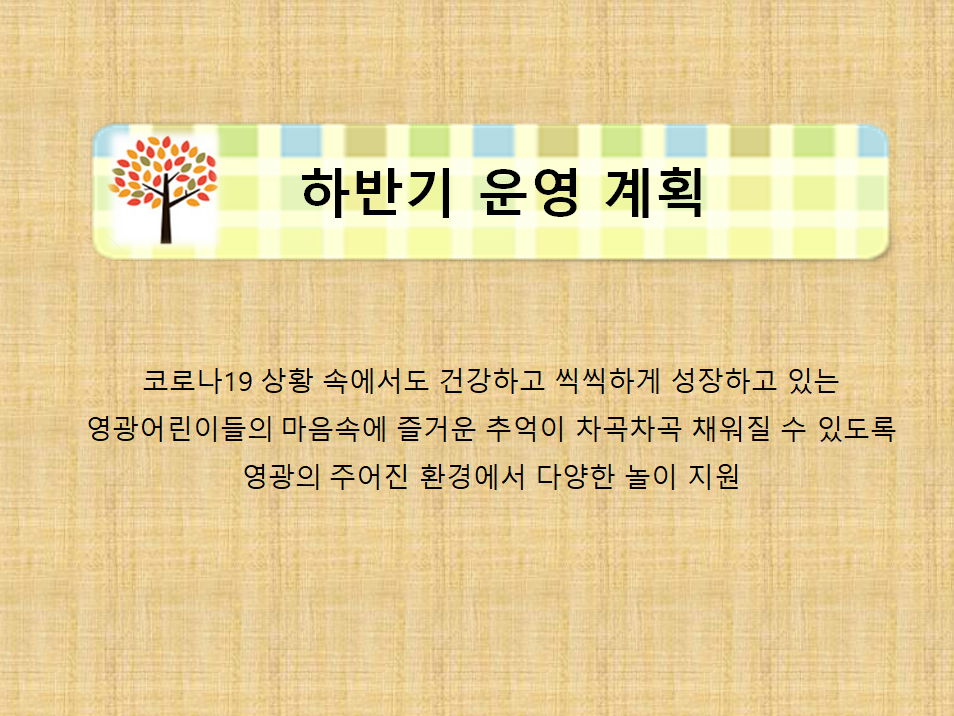 하반기 운영 계획

코로나19 상황 속에서도 건강하고 씩씩하게 성장하고 있는 영광어린이들의 마음속에 즐거운 추억이 차곡차곡 채워질 수 있도록 영광의 주어진 환경에서 다양한 놀이 지원